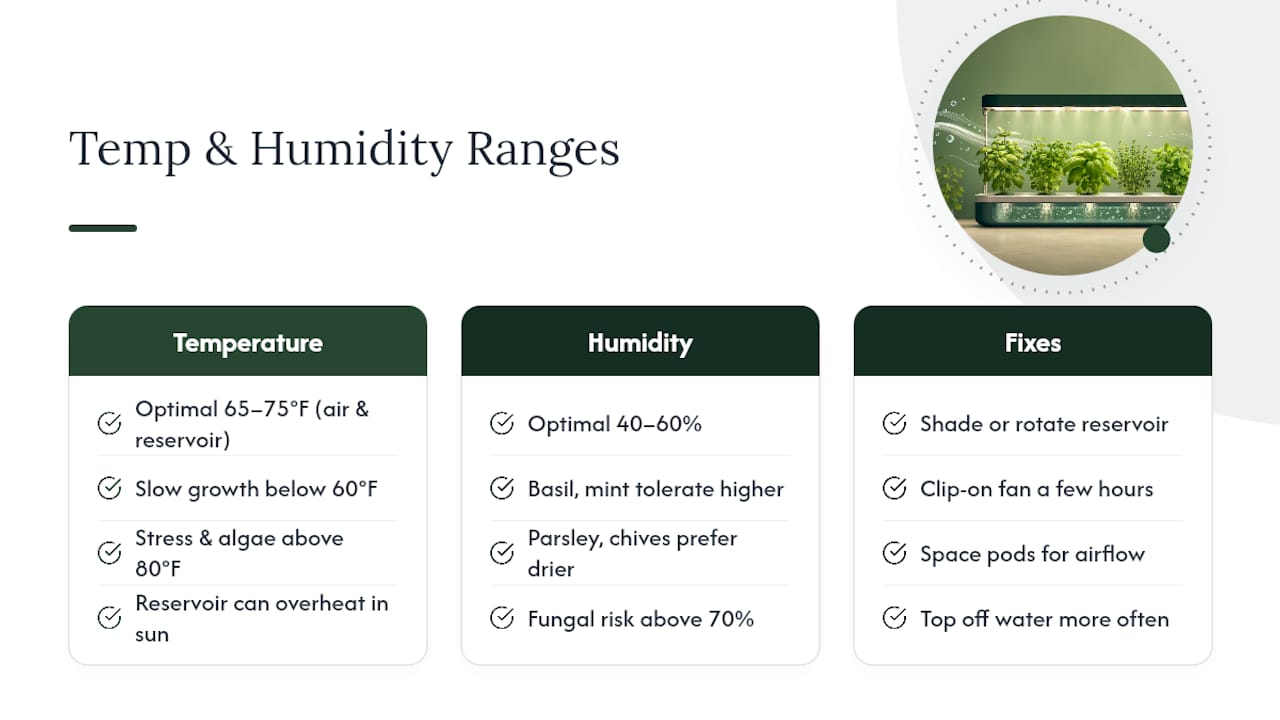 Temp & Humidity Ranges

Temperature

Optimal 65–75°F (air & reservoir)

Slow growth below 60°F

Stress & algae above 80°F

Reservoir can overheat in sun

Humidity

Optimal 40–60%

Basil, mint tolerate higher

Parsley, chives prefer drier

Fungal risk above 70%

Fixes

Shade or rotate reservoir

Clip-on fan a few hours

Space pods for airflow

Top off water more often